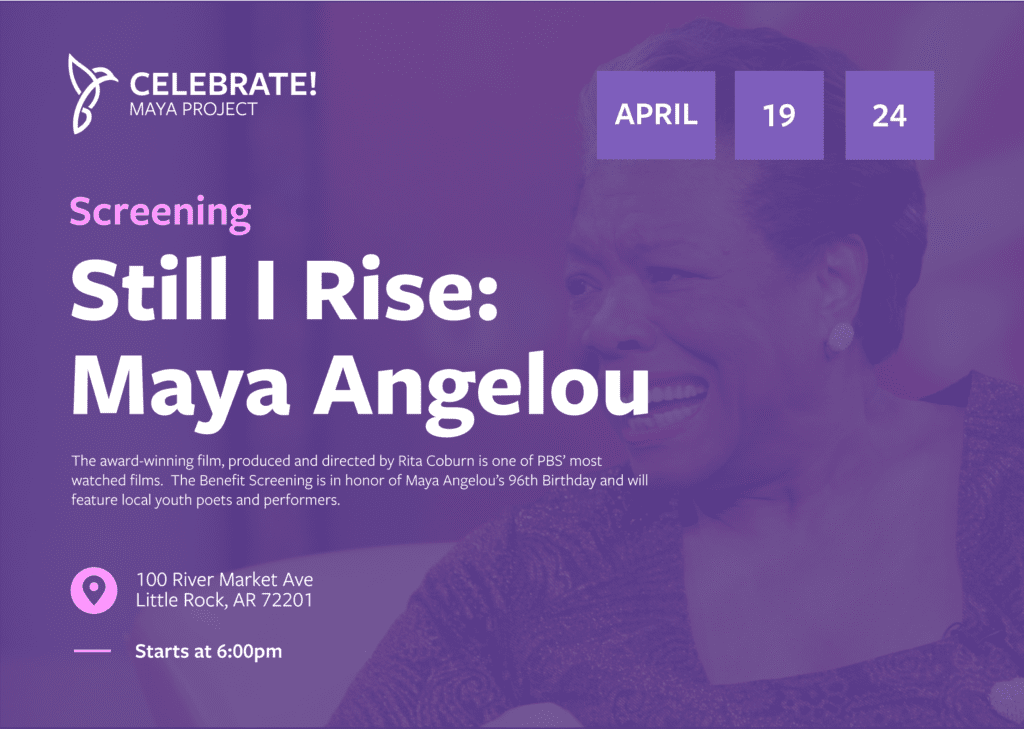 CELEBRATE!
MAYA PROJECT

APRIL

19

24

Screening

Still I Rise:
Maya Angelou

The award-winning film, produced and directed by Rita Coburn is one of PBS' most watched films.  The Benefit Screening is in honor of Maya Angelou's 96th Birthday and will feature local youth poets and performers.

100 River Market Ave
Little Rock, AR 72201

Starts at 6:00pm